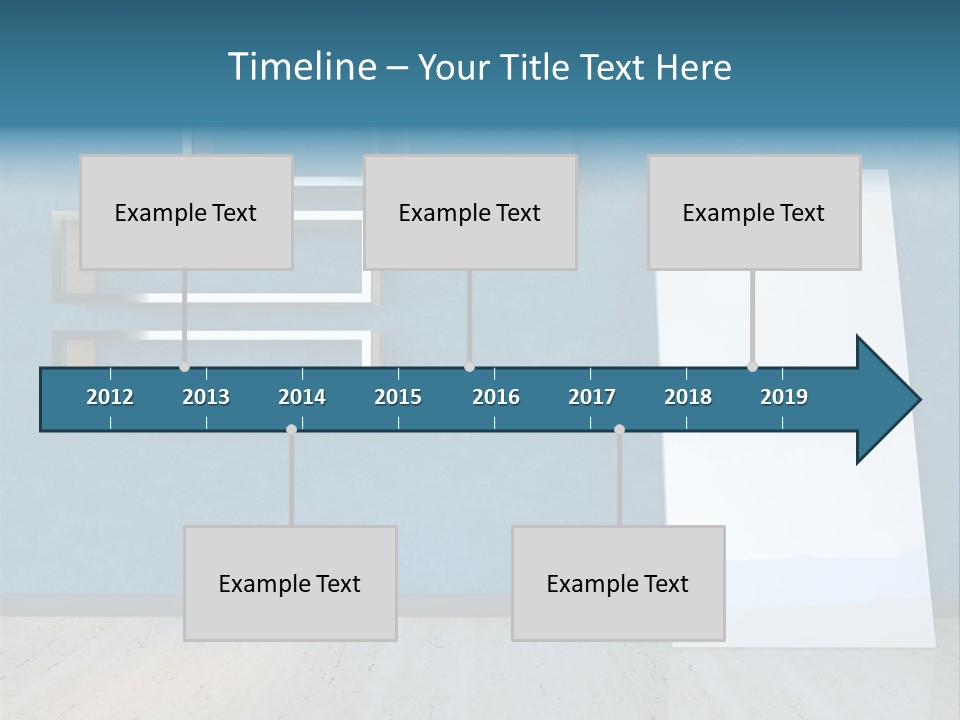 Timeline – Your Title Text Here

Example Text

Example Text

Example Text

2012 2013 2014 2015 2016 2017 2018 2019

Example Text

Example Text